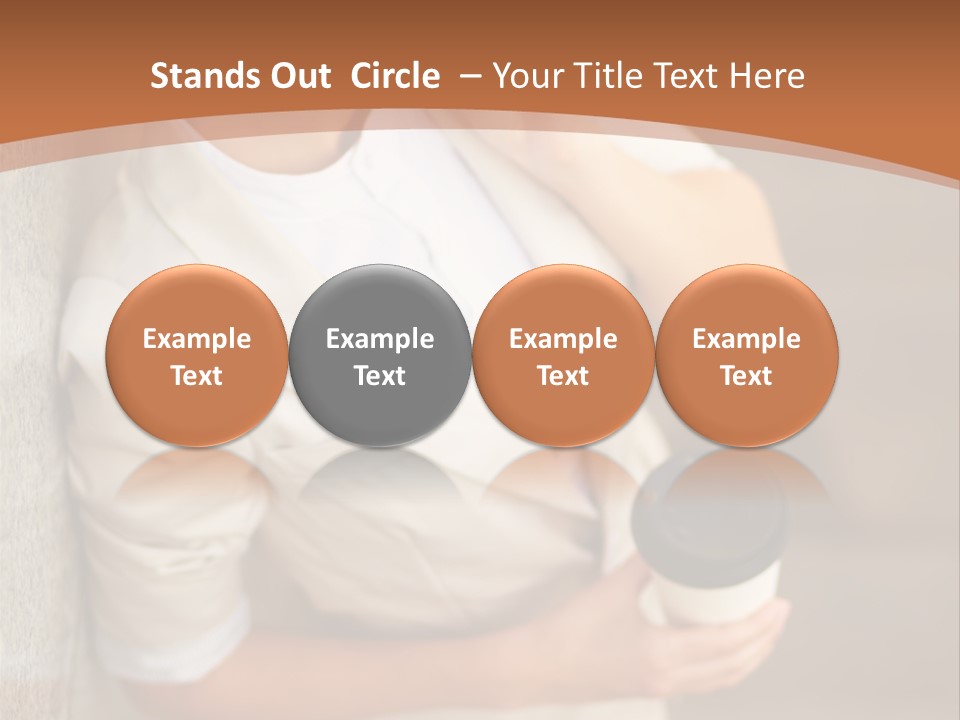 Stands Out  Circle  – Your Title Text Here

Example Text

Example Text

Example Text

Example Text